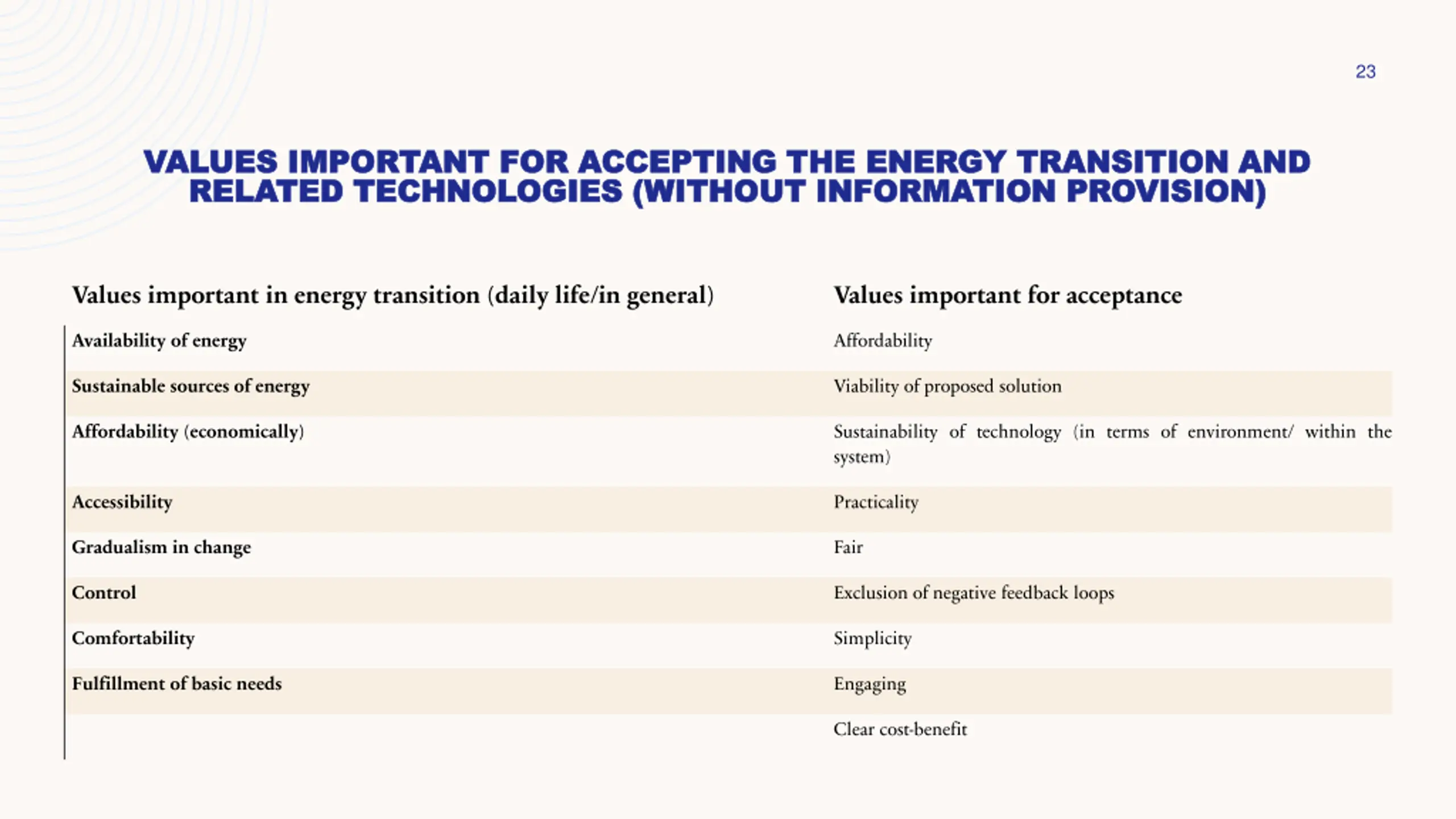 23

VALUES IMPORTANT FOR ACCEPTING THE ENERGY TRANSITION AND RELATED TECHNOLOGIES (WITHOUT INFORMATION PROVISION)

| Values important in energy transition (daily life/in general) | Values important for acceptance |
|---|---|
| Availability of energy | Affordability |
| Sustainable sources of energy | Viability of proposed solution |
| Affordability (economically) | Sustainability of technology (in terms of environment/ within the system) |
| Accessibility | Practicality |
| Gradualism in change | Fair |
| Control | Exclusion of negative feedback loops |
| Comfortability | Simplicity |
| Fulfillment of basic needs | Engaging |
| | Clear cost-benefit |